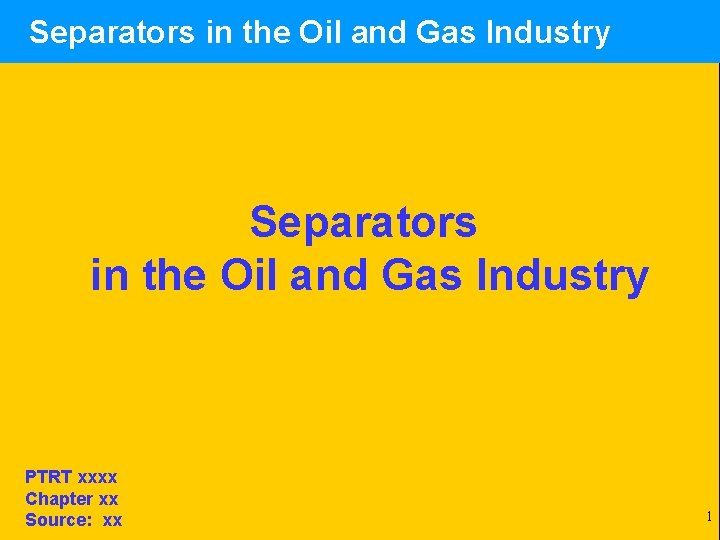 Separators in the Oil and Gas Industry

Separators
in the Oil and Gas Industry

PTRT xxxx
Chapter xx
Source: xx

1